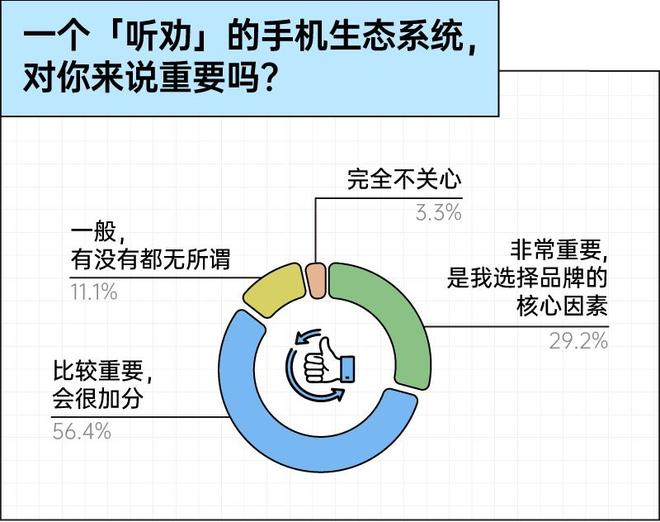 一个「听劝」的手机生态系统，对你来说重要吗？

完全不关心
3.3%

一般，
有没有都无所谓
11.1%

非常重要，
是我选择品牌的
核心因素
29.2%

比较重要，
会很加分
56.4%